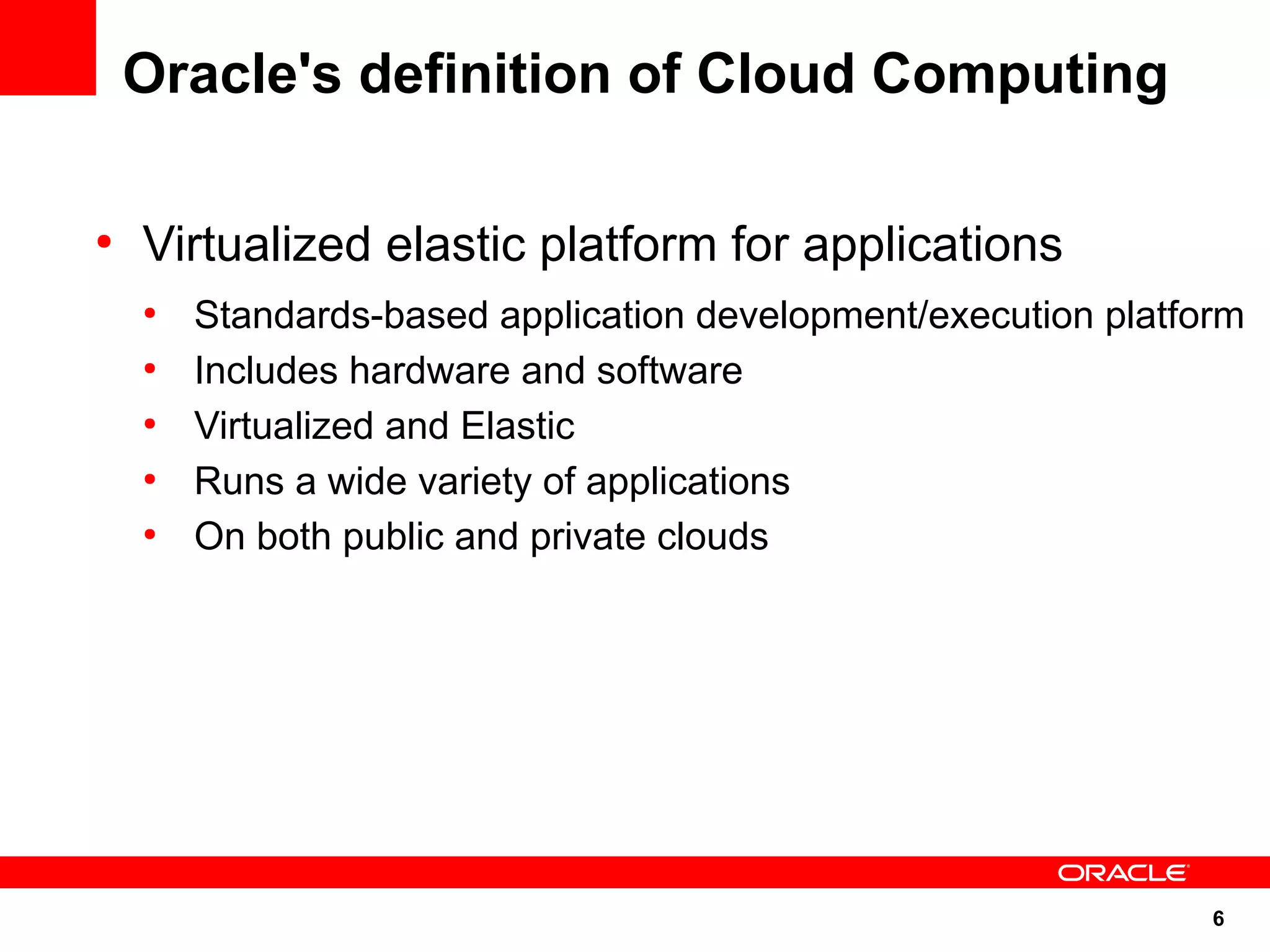 Oracle's definition of Cloud Computing

• Virtualized elastic platform for applications
  • Standards-based application development/execution platform
  • Includes hardware and software
  • Virtualized and Elastic
  • Runs a wide variety of applications
  • On both public and private clouds

ORACLE

6